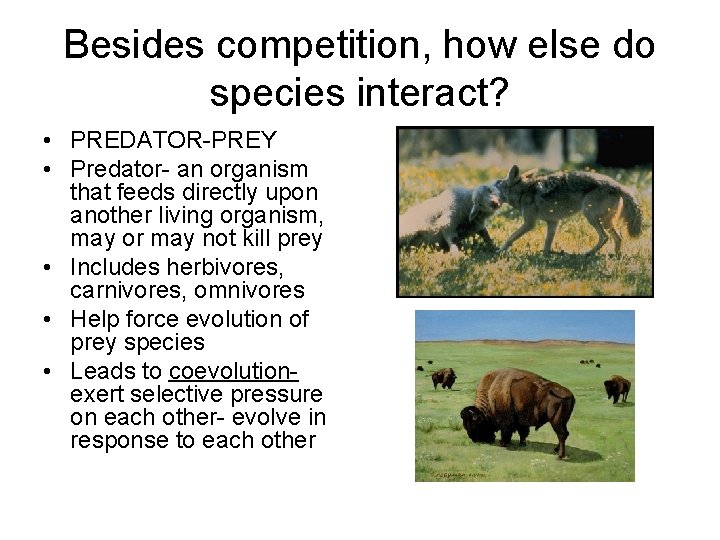 Besides competition, how else do species interact?

• PREDATOR-PREY
• Predator- an organism that feeds directly upon another living organism, may or may not kill prey
• Includes herbivores, carnivores, omnivores
• Help force evolution of prey species
• Leads to coevolution- exert selective pressure on each other- evolve in response to each other